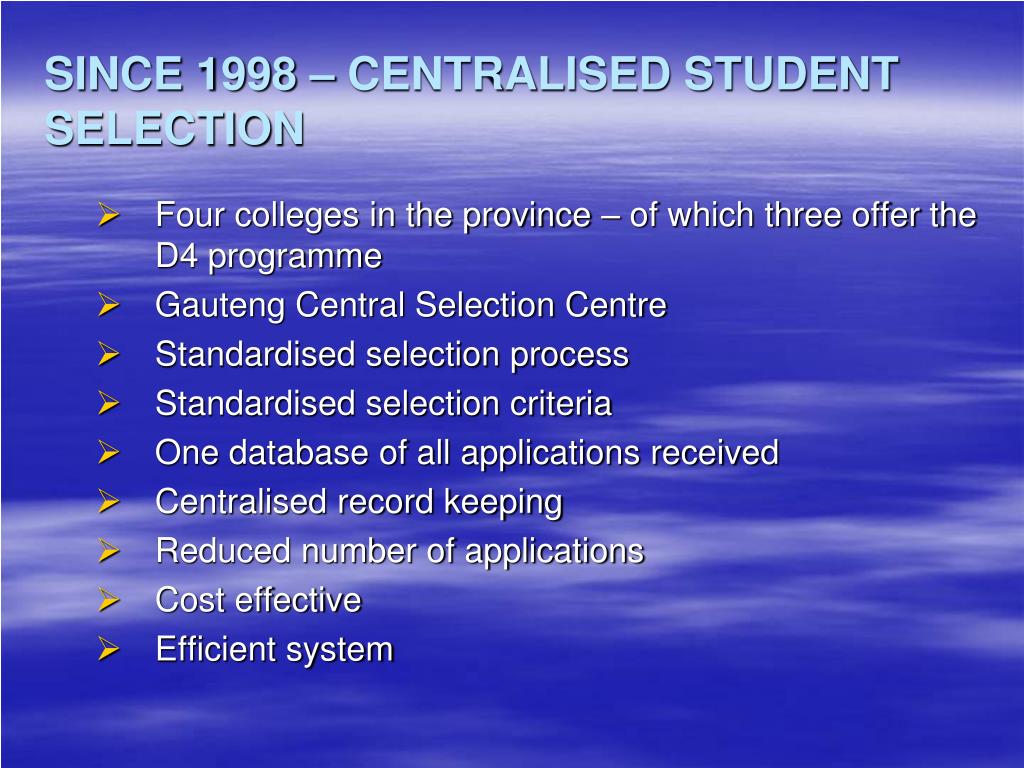 SINCE 1998 – CENTRALISED STUDENT SELECTION

➢ Four colleges in the province – of which three offer the D4 programme
➢ Gauteng Central Selection Centre
➢ Standardised selection process
➢ Standardised selection criteria
➢ One database of all applications received
➢ Centralised record keeping
➢ Reduced number of applications
➢ Cost effective
➢ Efficient system